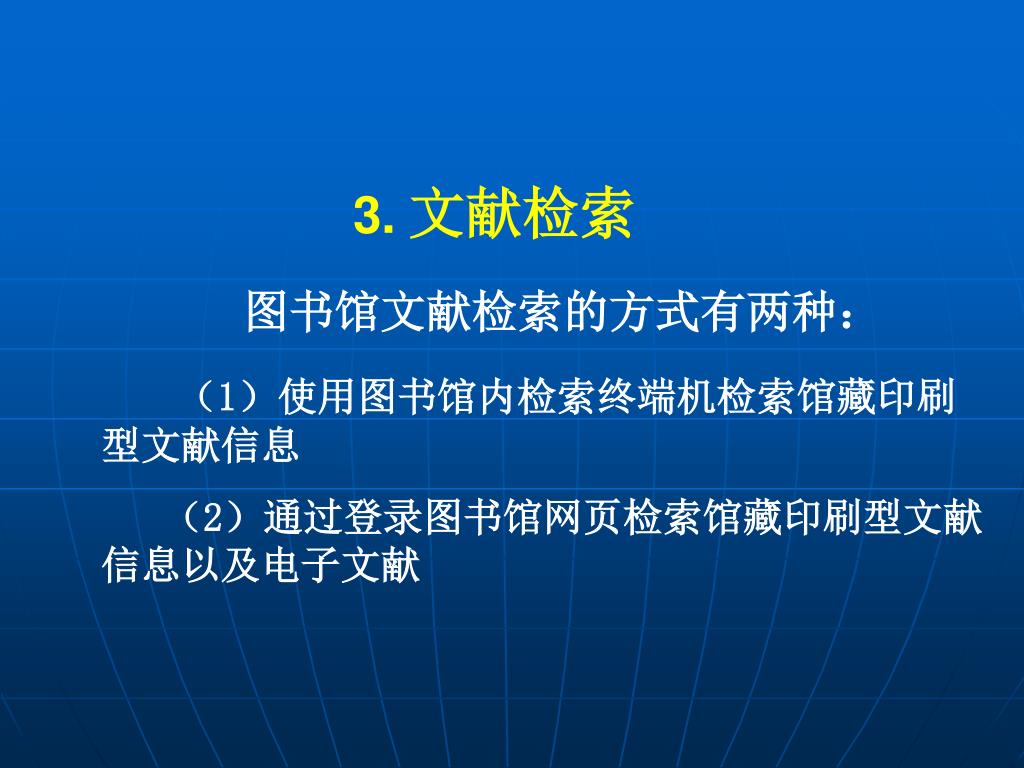 3. 文献检索

图书馆文献检索的方式有两种：

（1）使用图书馆内检索终端机检索馆藏印刷型文献信息

（2）通过登录图书馆网页检索馆藏印刷型文献信息以及电子文献